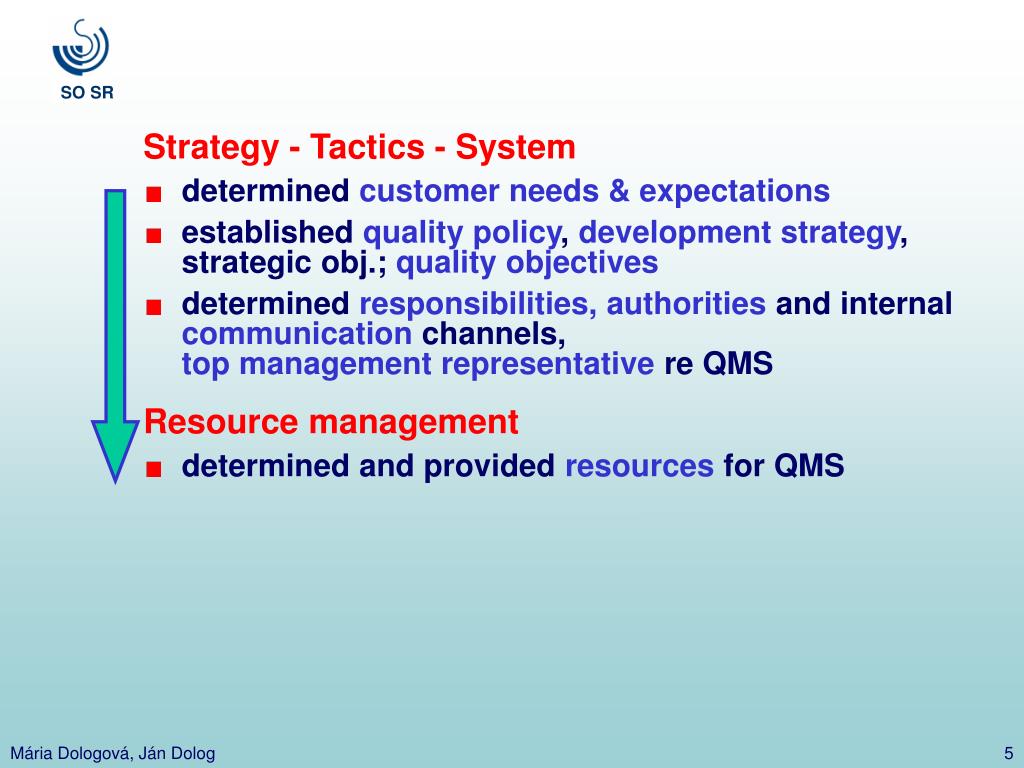 SO SR

Strategy - Tactics - System

■ determined customer needs & expectations
■ established quality policy, development strategy, strategic obj.; quality objectives
■ determined responsibilities, authorities and internal communication channels, top management representative re QMS

Resource management

■ determined and provided resources for QMS

Mária Dologová, Ján Dolog

5